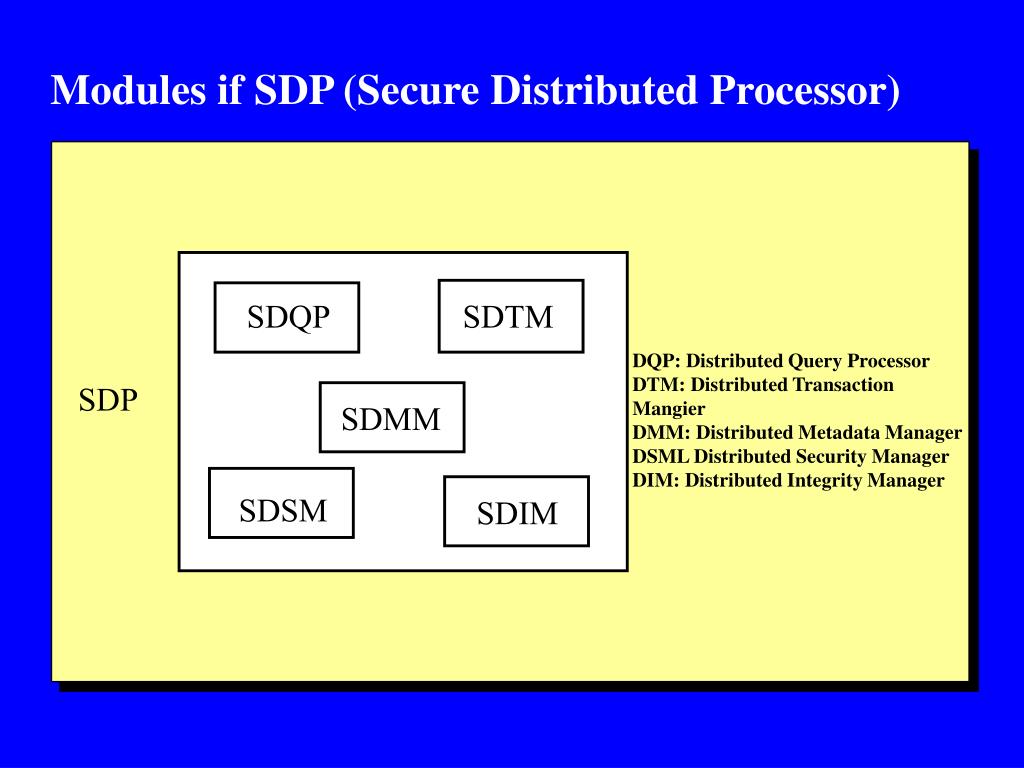 Modules if SDP (Secure Distributed Processor)

SDP

SDQP

SDTM

SDMM

SDSM

SDIM

DQP: Distributed Query Processor
DTM: Distributed Transaction Mangier
DMM: Distributed Metadata Manager
DSML Distributed Security Manager
DIM: Distributed Integrity Manager